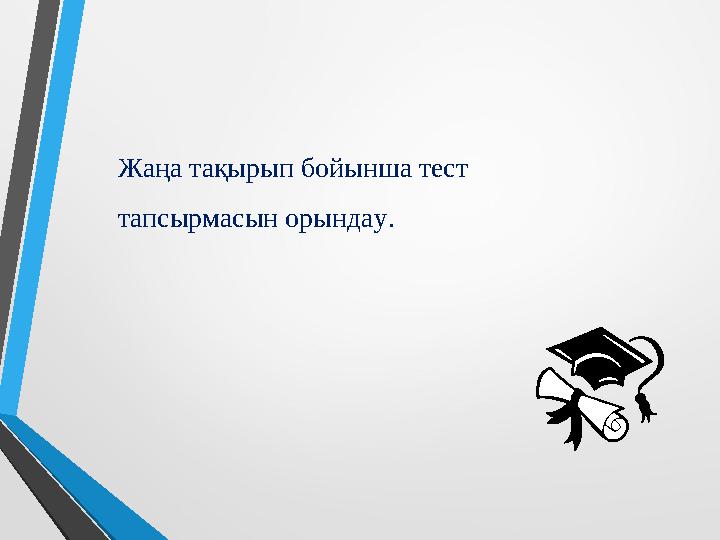 Жаңа тақырып бойынша тест тапсырмасын орындау.